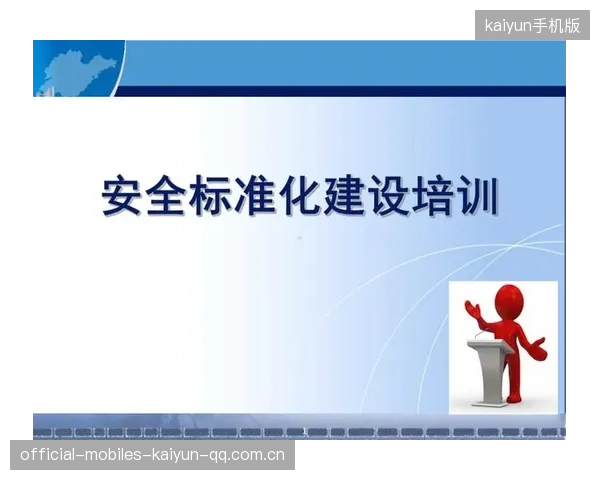 kaiyun手机版

安全标准化建设培训

official-mobiles-kaiyun-qq.com.cn